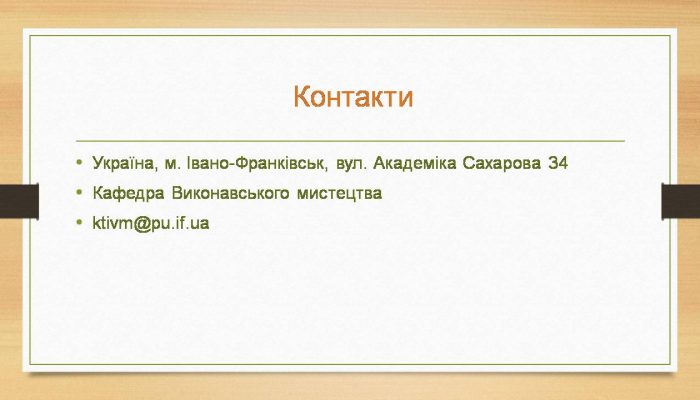 Контакти

• Україна, м. Івано-Франківськ, вул. Академіка Сахарова 34
• Кафедра Виконавського мистецтва
• ktivm@pu.if.ua